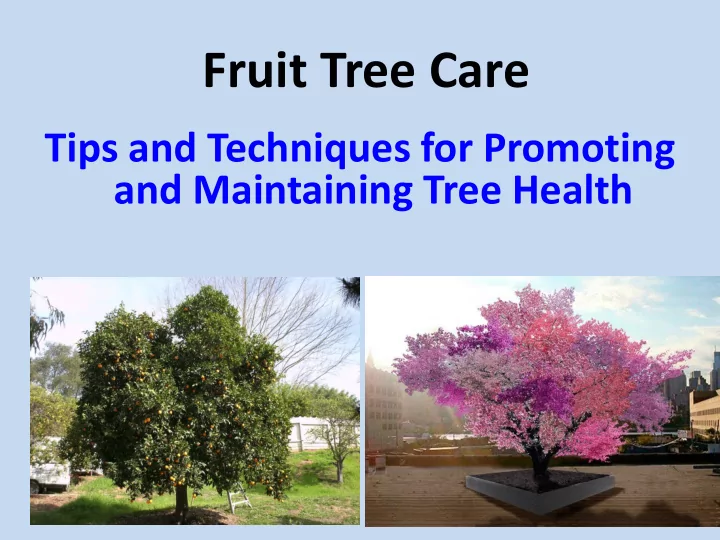 Fruit Tree Care

Tips and Techniques for Promoting and Maintaining Tree Health